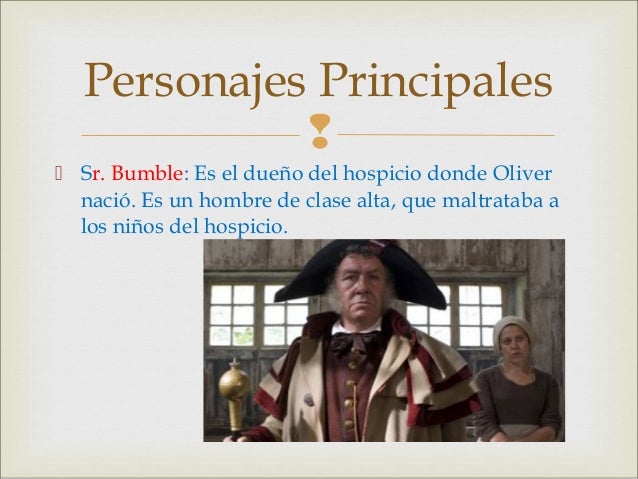 Personajes Principales

Sr. Bumble: Es el dueño del hospicio donde Oliver nació. Es un hombre de clase alta, que maltrataba a los niños del hospicio.